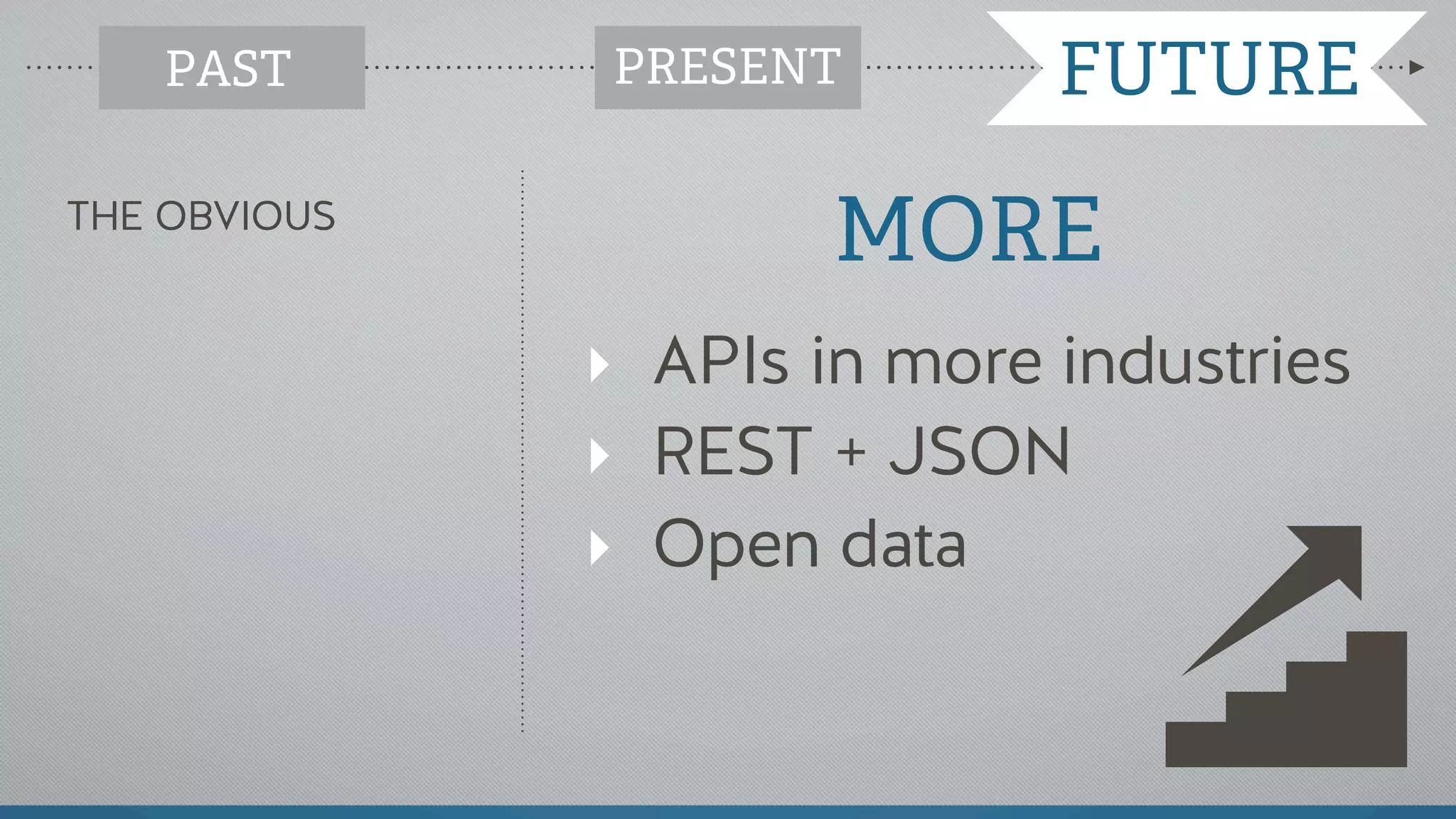 PAST PRESENT FUTURE

THE OBVIOUS

MORE

APIs in more industries
REST + JSON
Open data